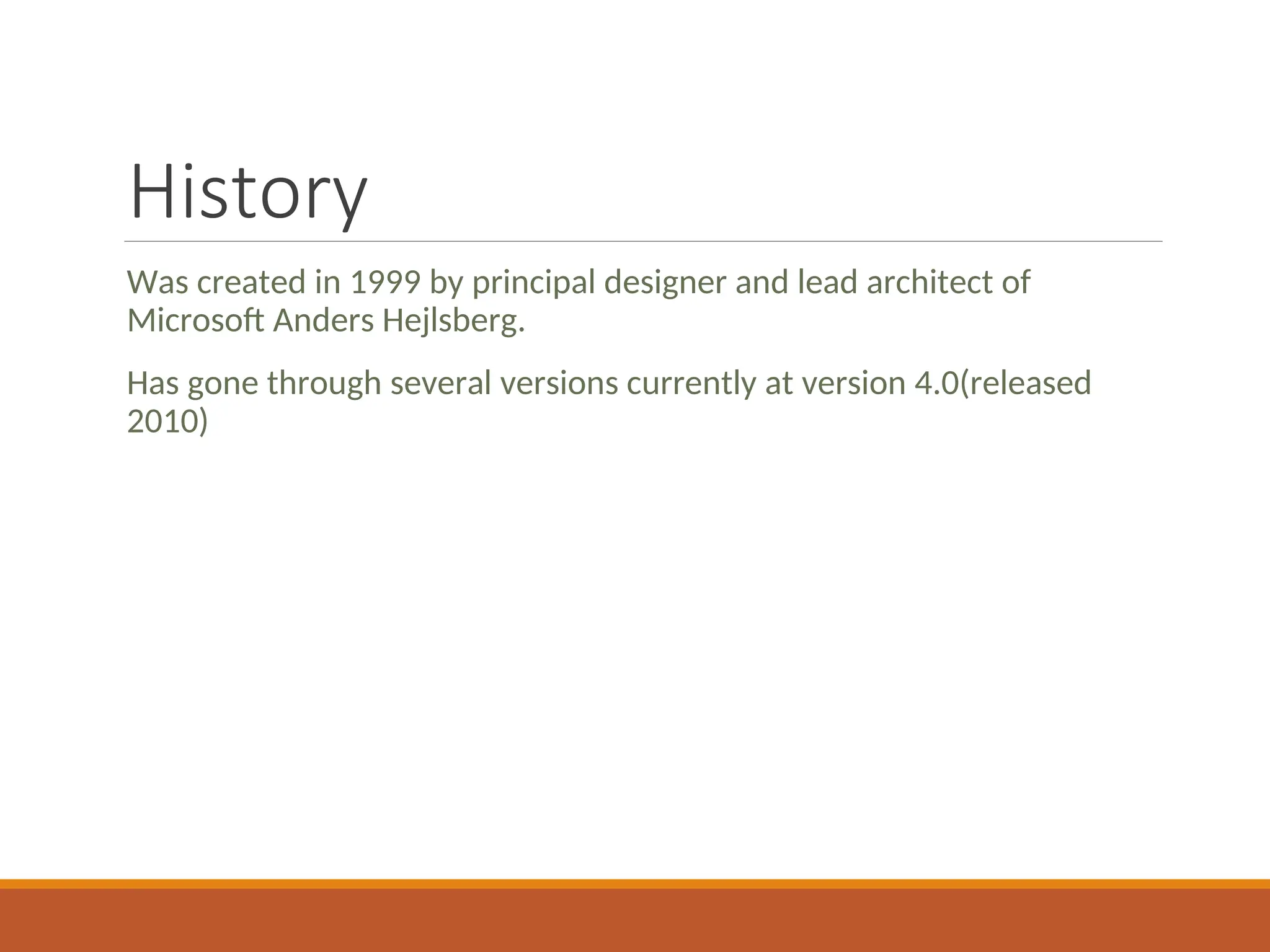 History

Was created in 1999 by principal designer and lead architect of Microsoft Anders Hejlsberg.

Has gone through several versions currently at version 4.0(released 2010)